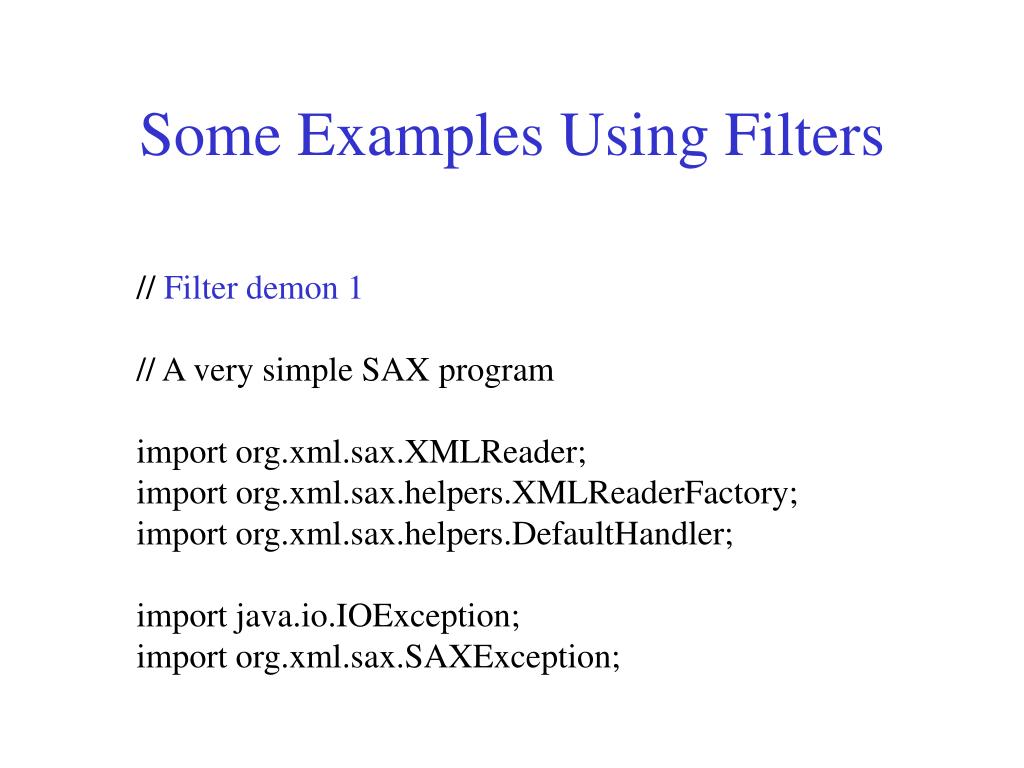 Some Examples Using Filters

// Filter demon 1

// A very simple SAX program

import org.xml.sax.XMLReader;
import org.xml.sax.helpers.XMLReaderFactory;
import org.xml.sax.helpers.DefaultHandler;

import java.io.IOException;
import org.xml.sax.SAXException;